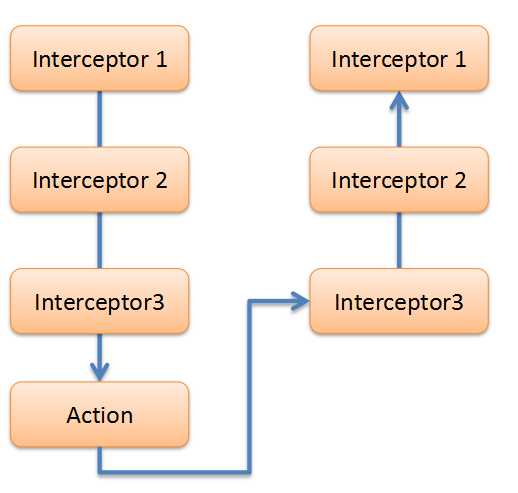 Interceptor 1

Interceptor 2

Interceptor3

Action

Interceptor 1

Interceptor 2

Interceptor3